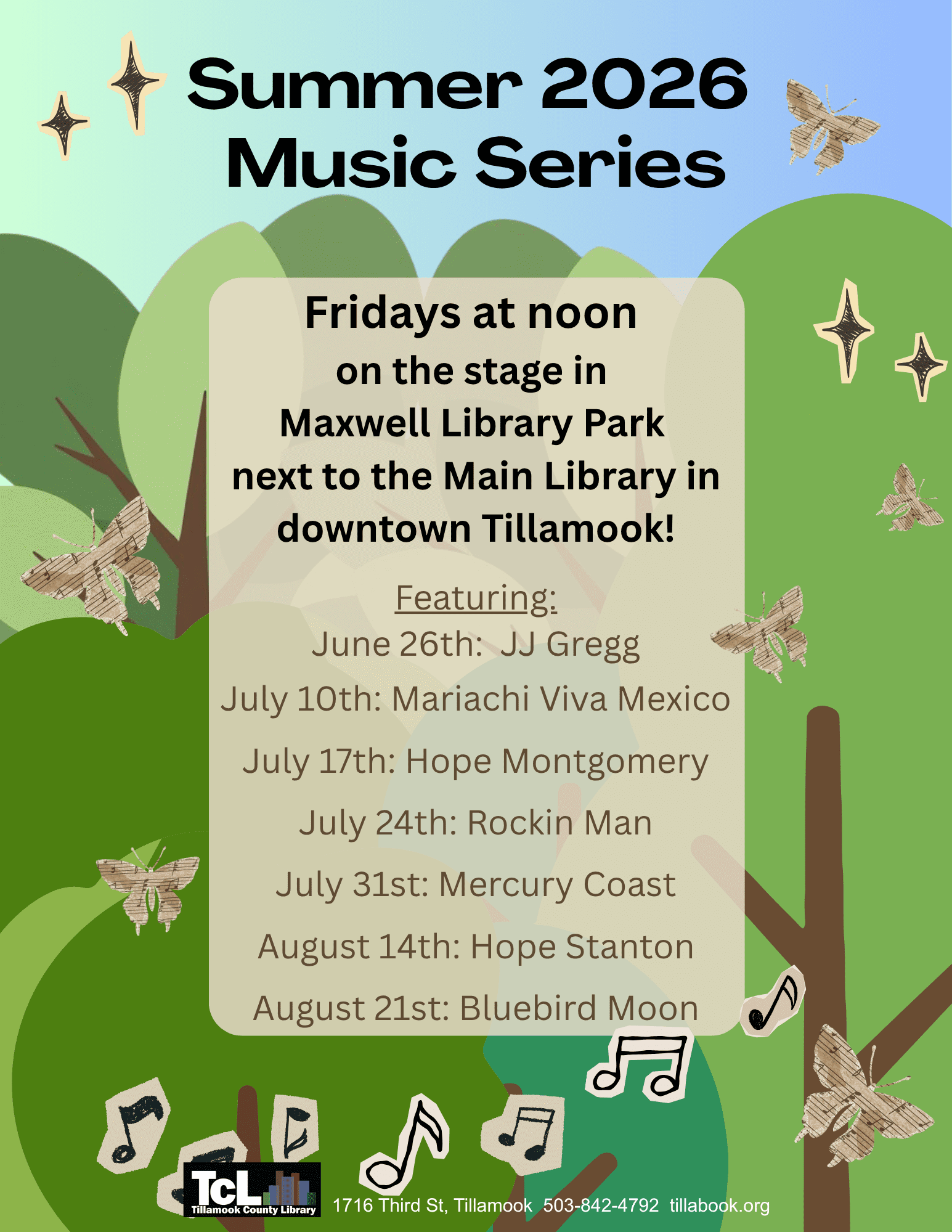 Summer 2026
Music Series

Fridays at noon
on the stage in
Maxwell Library Park
next to the Main Library in
downtown Tillamook!

Featuring:
June 26th: JJ Gregg
July 10th: Mariachi Viva Mexico
July 17th: Hope Montgomery
July 24th: Rockin Man
July 31st: Mercury Coast
August 14th: Hope Stanton
August 21st: Bluebird Moon

TcL Tillamook County Library 1716 Third St, Tillamook 503-842-4792 tillabook.org